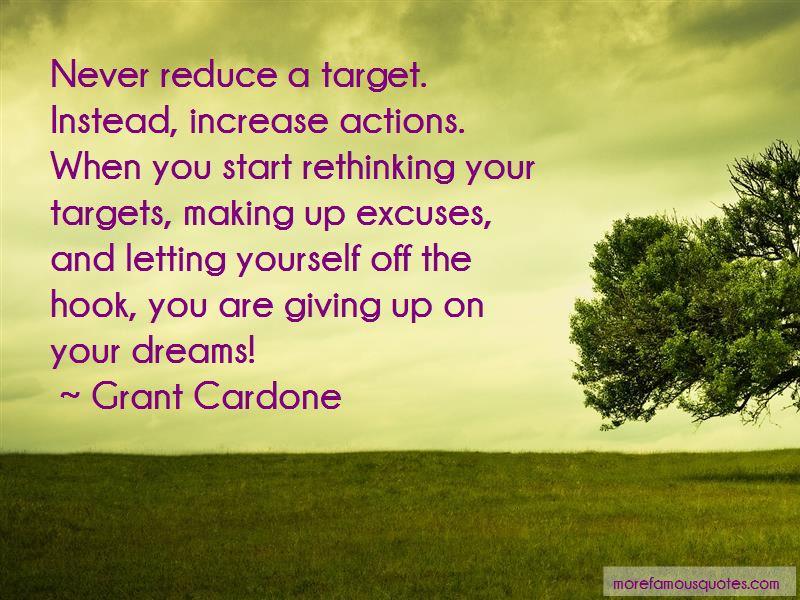 Never reduce a target. Instead, increase actions. When you start rethinking your targets, making up excuses, and letting yourself off the hook, you are giving up on your dreams!
~ Grant Cardone

morefamousquotes.com